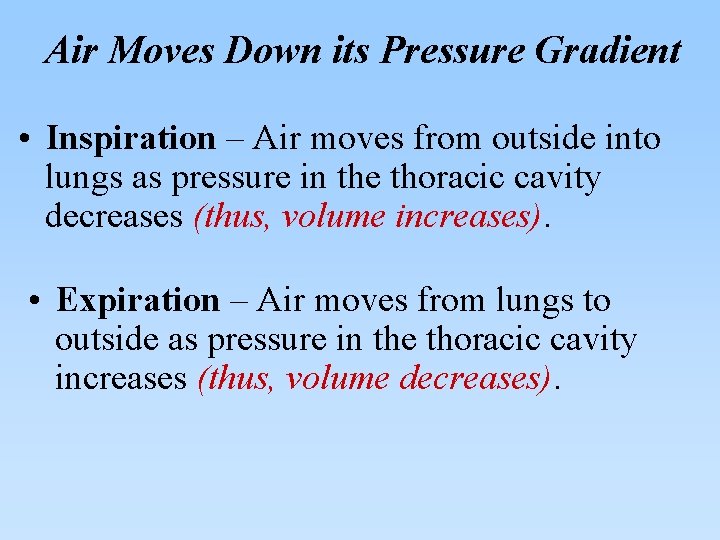 Air Moves Down its Pressure Gradient

• Inspiration – Air moves from outside into lungs as pressure in the thoracic cavity decreases (thus, volume increases).

• Expiration – Air moves from lungs to outside as pressure in the thoracic cavity increases (thus, volume decreases).